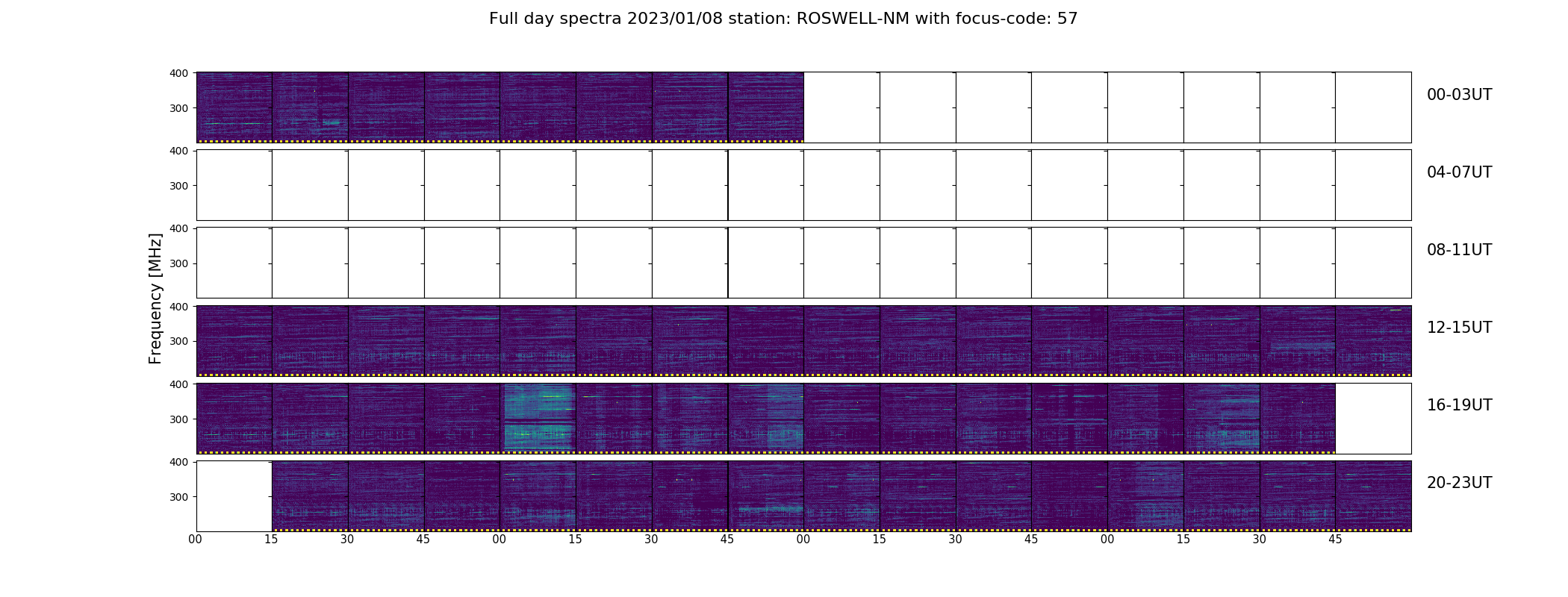 Full day spectra 2023/01/08 station: ROSWELL-NM with focus-code: 57

Frequency [MHz]

400
300
00-03UT

400
300
04-07UT

400
300
08-11UT

400
300
12-15UT

400
300
16-19UT

400
300
20-23UT

00 15 30 45 00 15 30 45 00 15 30 45 00 15 30 45